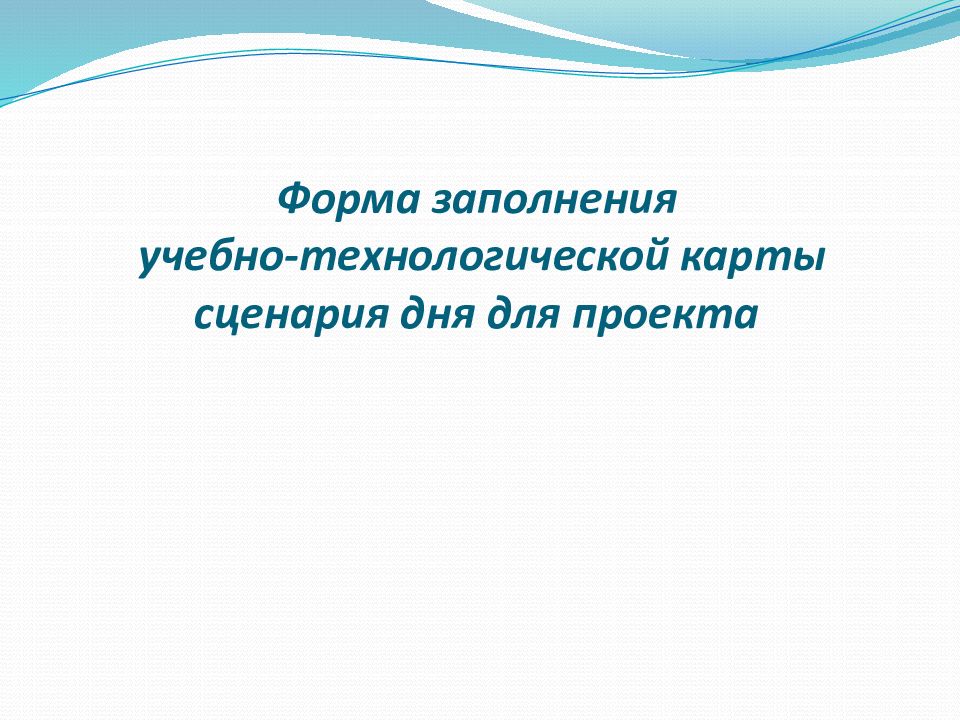 Форма заполнения учебно-технологической карты сценария дня для проекта